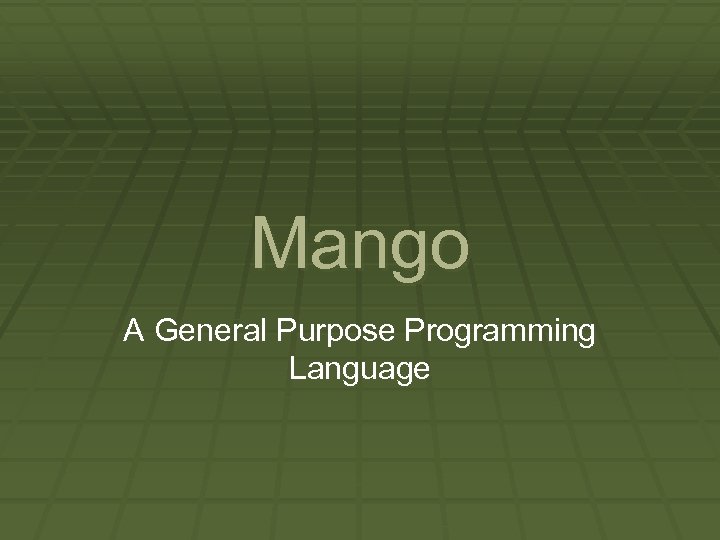 Mango

A General Purpose Programming Language